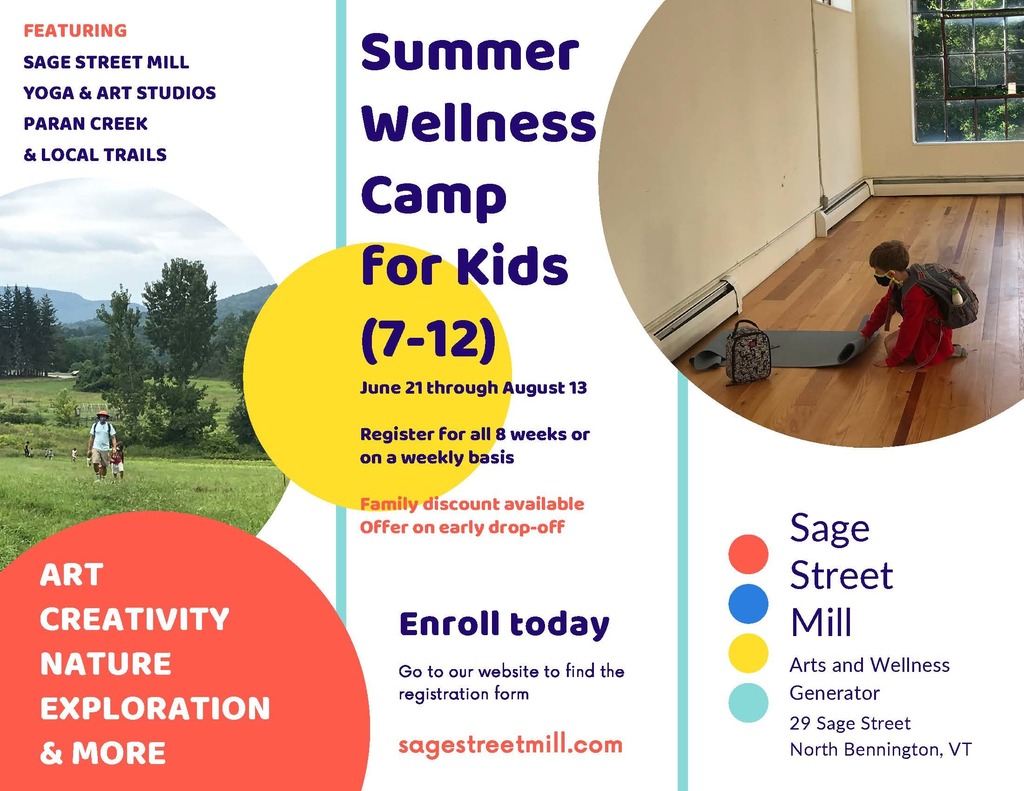 FEATURING
SAGE STREET MILL
YOGA & ART STUDIOS
PARAN CREEK
& LOCAL TRAILS

ART
CREATIVITY
NATURE
EXPLORATION
& MORE

Summer Wellness Camp for Kids (7-12)

June 21 through August 13

Register for all 8 weeks or on a weekly basis

Family discount available
Offer on early drop-off

Enroll today

Go to our website to find the registration form

sagestreetmill.com

Sage Street Mill
Arts and Wellness Generator
29 Sage Street
North Bennington, VT